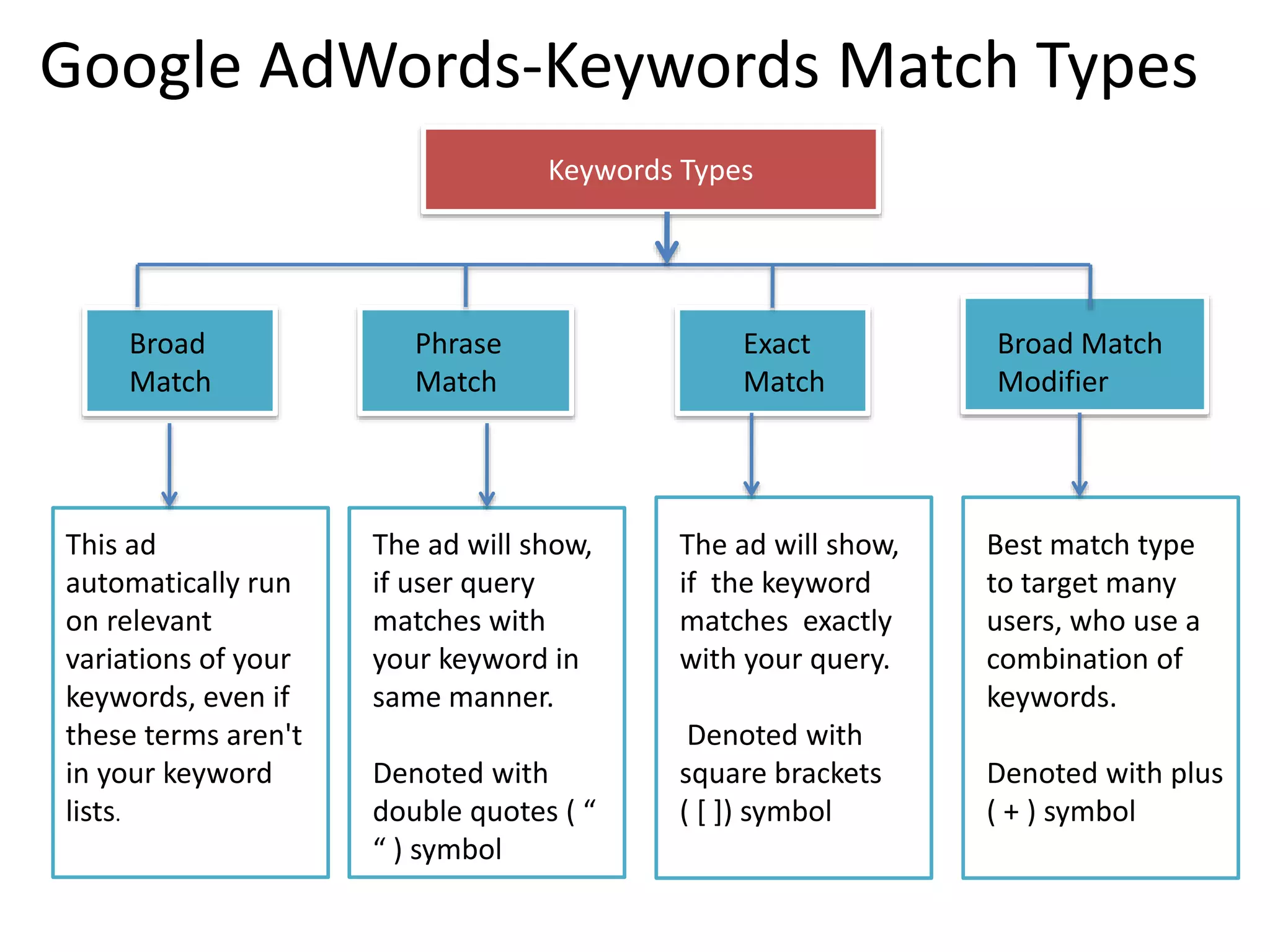 Google AdWords-Keywords Match Types

Keywords Types

Broad Match

Phrase Match

Exact Match

Broad Match Modifier

This ad automatically run on relevant variations of your keywords, even if these terms aren't in your keyword lists.

The ad will show, if user query matches with your keyword in same manner.

Denoted with double quotes ( “ “ ) symbol

The ad will show, if the keyword matches exactly with your query.

Denoted with square brackets ( [ ]) symbol

Best match type to target many users, who use a combination of keywords.

Denoted with plus ( + ) symbol